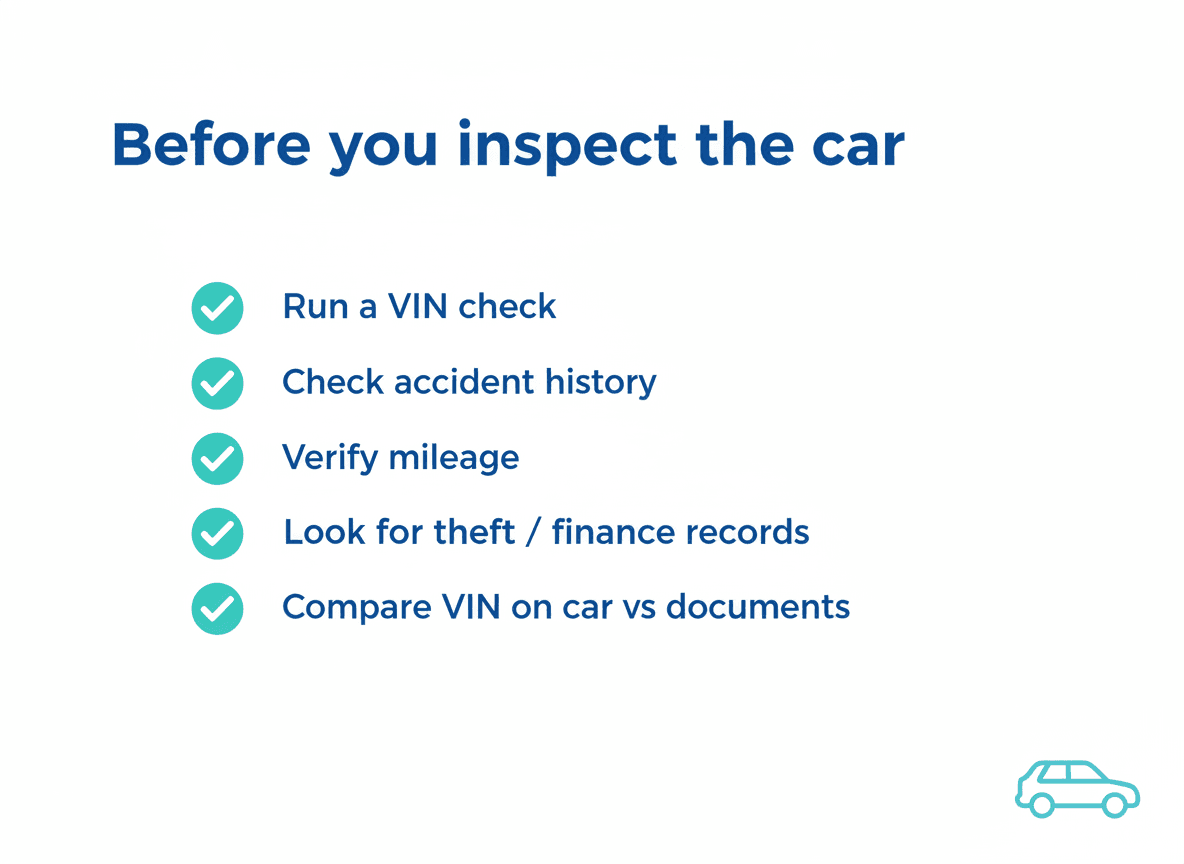 Before you inspect the car

Run a VIN check

Check accident history

Verify mileage

Look for theft / finance records

Compare VIN on car vs documents